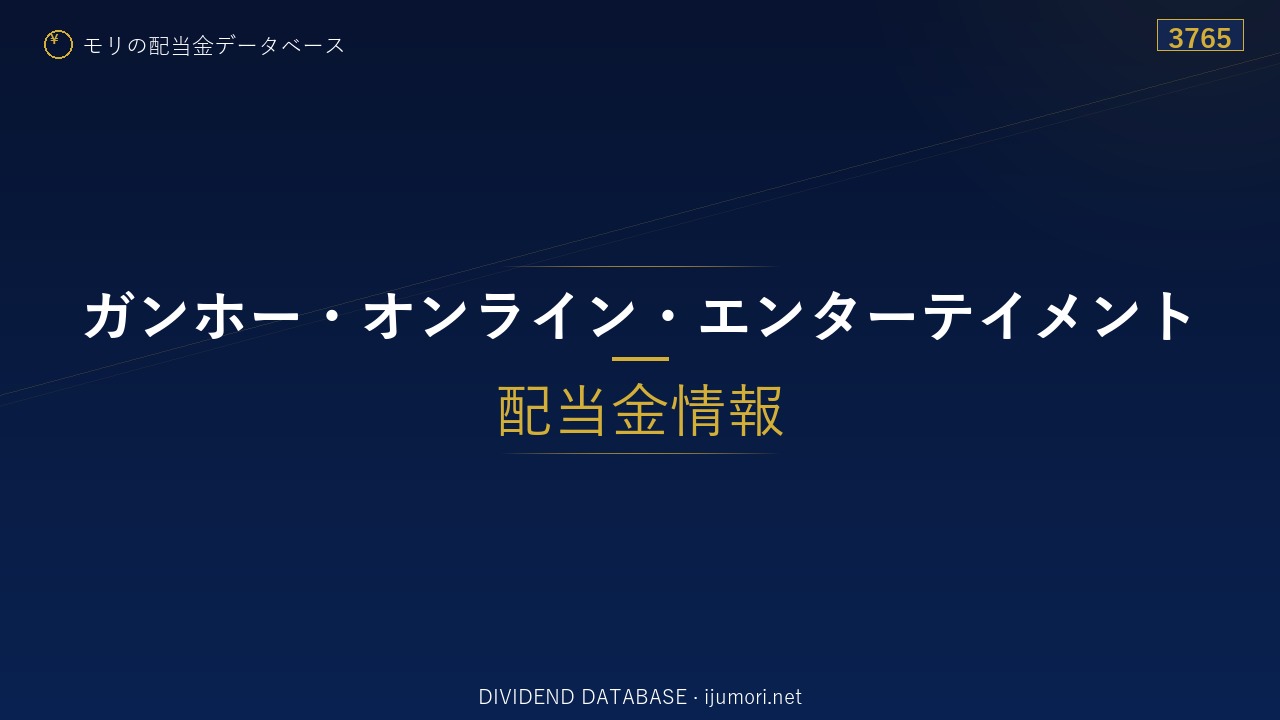 ¥ モリの配当金データベース

3765

ガンホー・オンライン・エンターテイメント

配当金情報

DIVIDEND DATABASE · ijumori.net